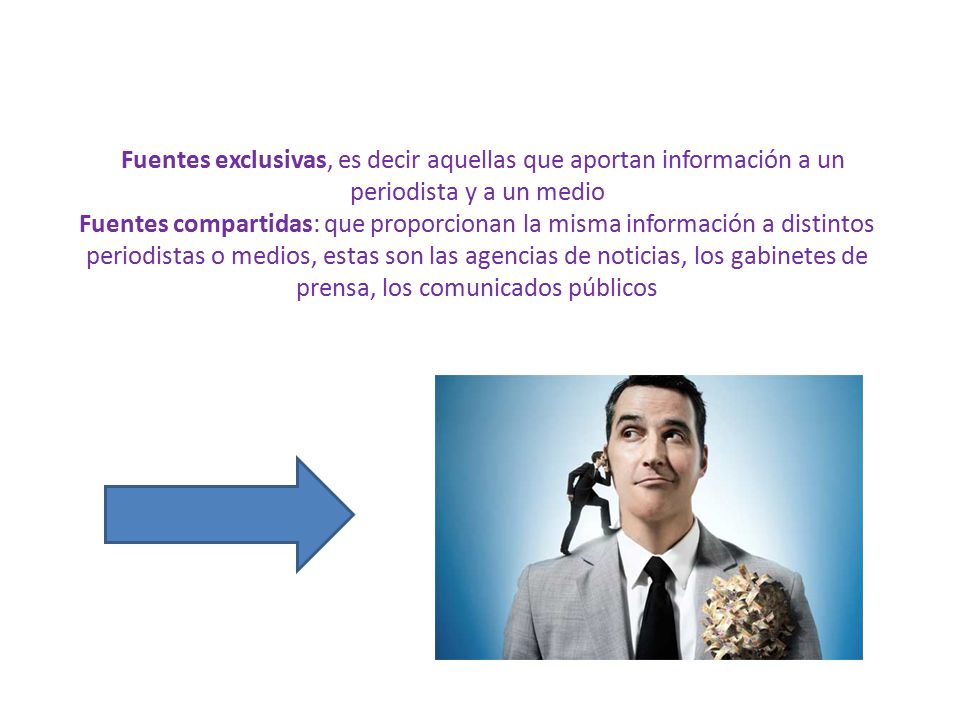 Fuentes exclusivas, es decir aquellas que aportan información a un periodista y a un medio
Fuentes compartidas: que proporcionan la misma información a distintos periodistas o medios, estas son las agencias de noticias, los gabinetes de prensa, los comunicados públicos